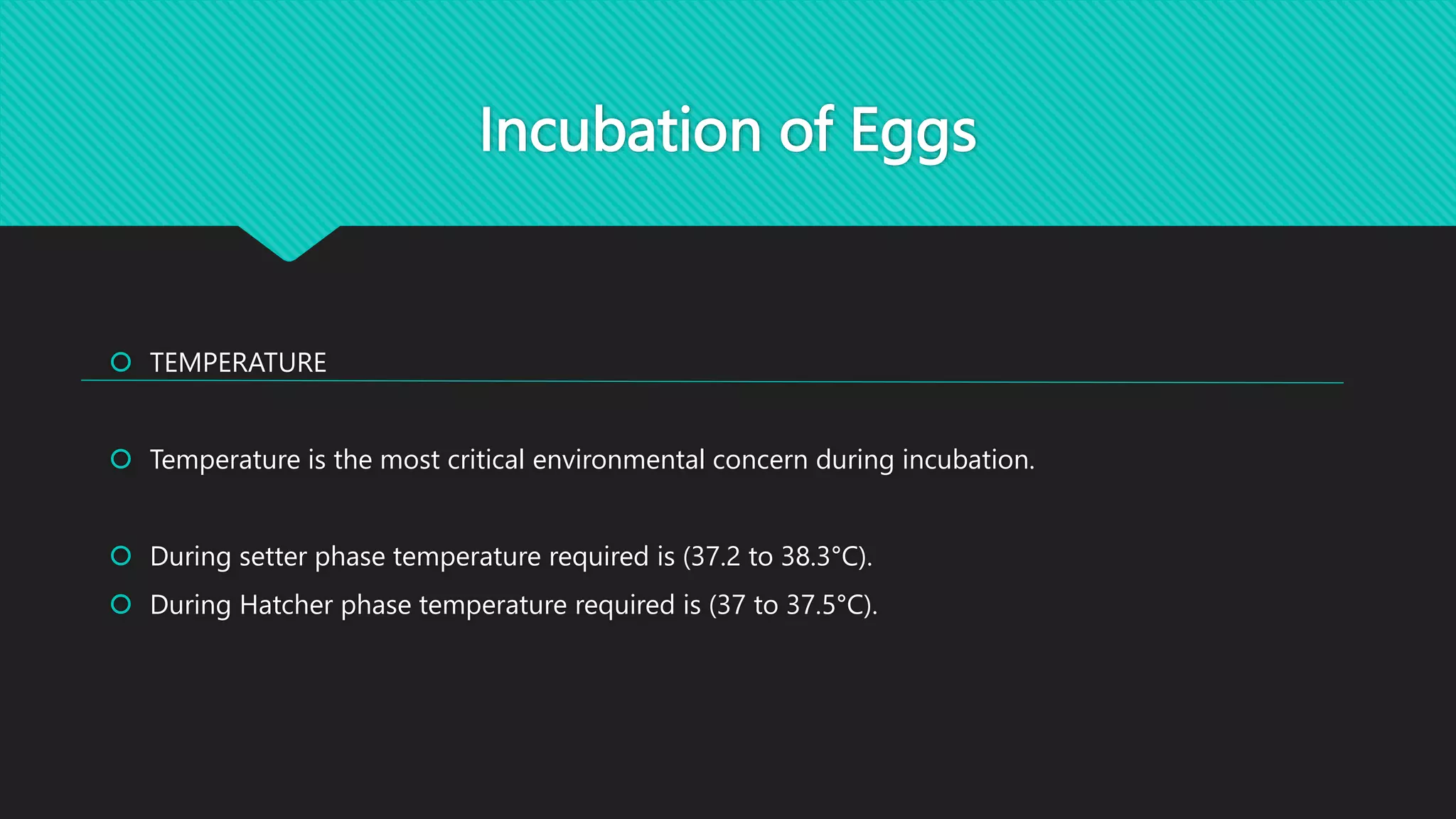 Incubation of Eggs

TEMPERATURE

Temperature is the most critical environmental concern during incubation.

During setter phase temperature required is (37.2 to 38.3°C).

During Hatcher phase temperature required is (37 to 37.5°C).